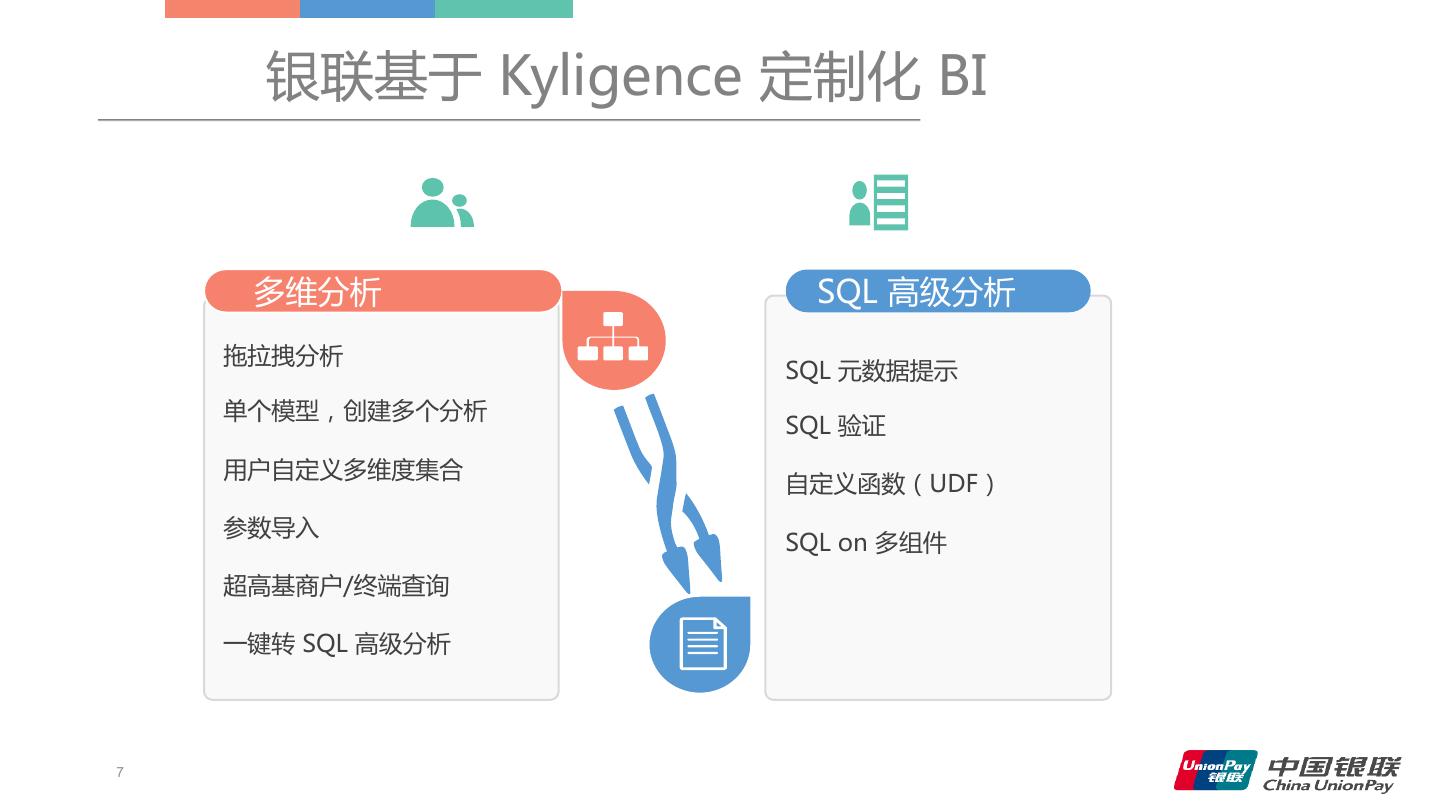 银联基于 Kyligence 定制化 BI

多维分析

拖拉拽分析

单个模型，创建多个分析

用户自定义多维度集合

参数导入

超高基商户/终端查询

一键转 SQL 高级分析

SQL 高级分析

SQL 元数据提示

SQL 验证

自定义函数（UDF）

SQL on 多组件

7

UnionPay 银联 中国银联 China UnionPay